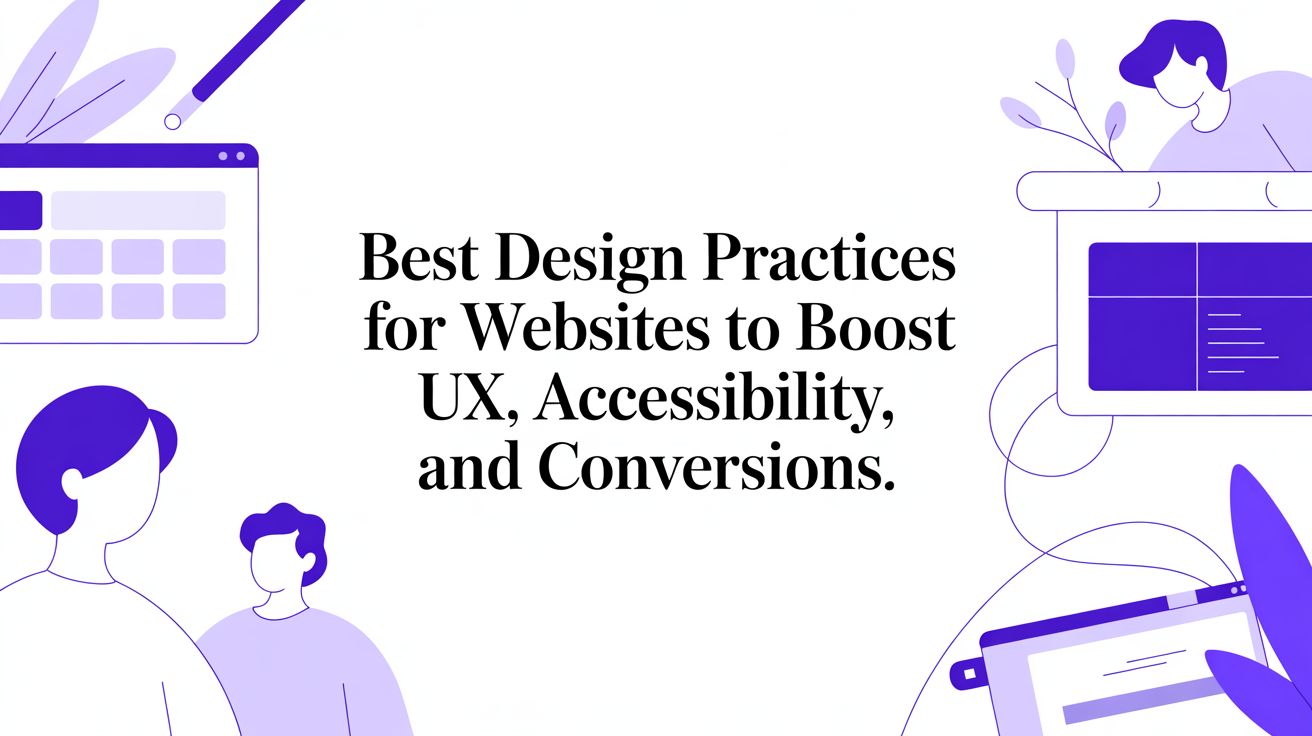 Best Design Practices for Websites to Boost UX, Accessibility, and Conversions.